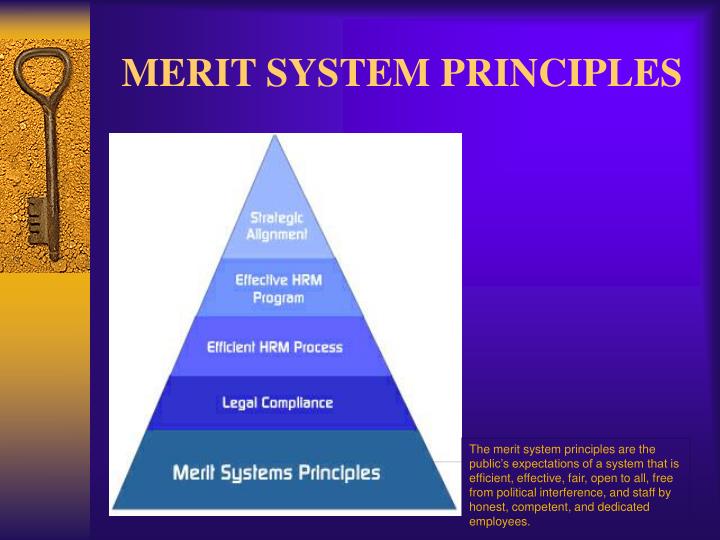 MERIT SYSTEM PRINCIPLES

Strategic Alignment

Effective HRM Program

Efficient HRM Process

Legal Compliance

Merit Systems Principles

The merit system principles are the public's expectations of a system that is efficient, effective, fair, open to all, free from political interference, and staff by honest, competent, and dedicated employees.